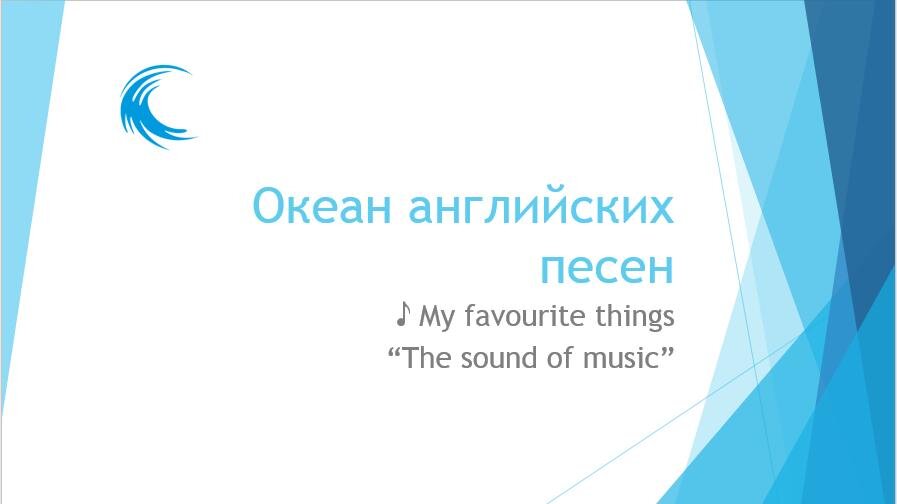 Океан английских песен

♪ My favourite things
“The sound of music”